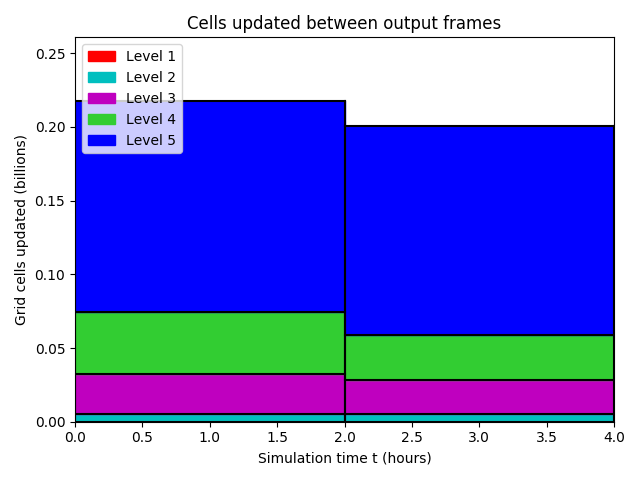 Cells updated between output frames

Level 1
Level 2
Level 3
Level 4
Level 5

Grid cells updated (billions)

0.25
0.20
0.15
0.10
0.05
0.00

0.0 0.5 1.0 1.5 2.0 2.5 3.0 3.5 4.0

Simulation time t (hours)